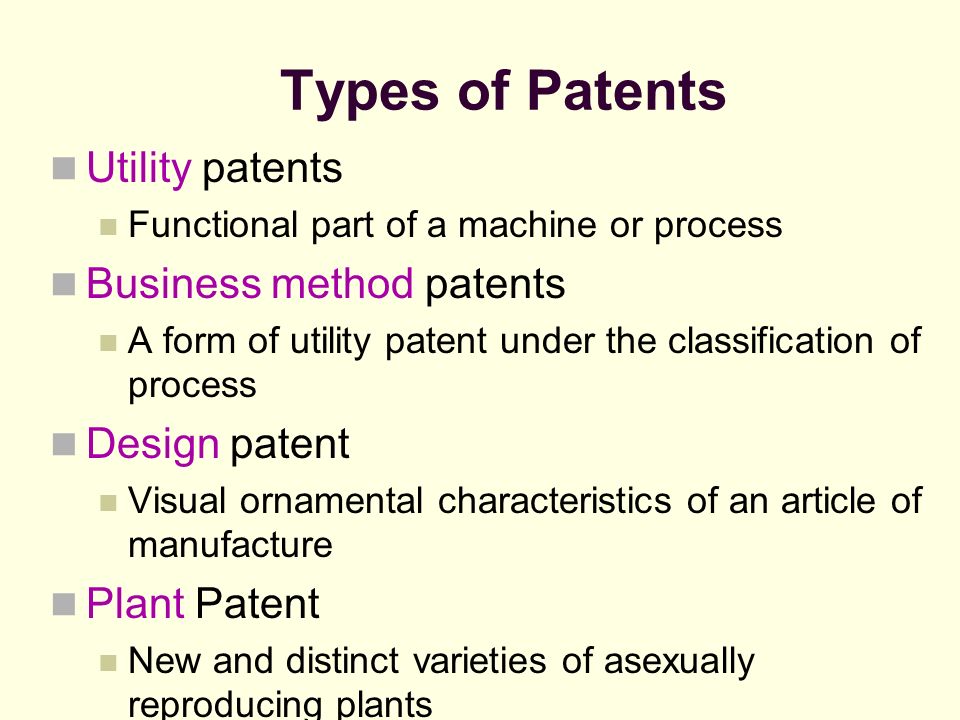 Types of Patents

Utility patents

Functional part of a machine or process

Business method patents

A form of utility patent under the classification of process

Design patent

Visual ornamental characteristics of an article of manufacture

Plant Patent

New and distinct varieties of asexually reproducing plants